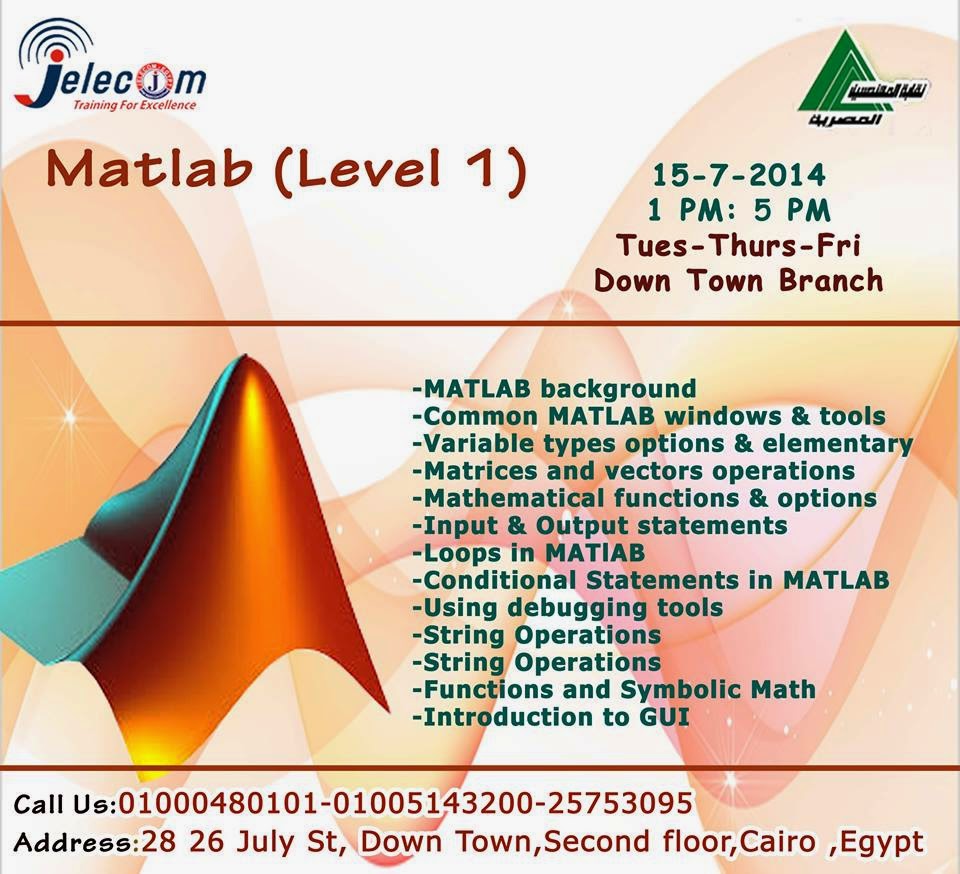 Jelecom
Training For Excellence

نقابة المهندسين المصرية

Matlab (Level 1)

15-7-2014
1 PM: 5 PM
Tues-Thurs-Fri
Down Town Branch

-MATLAB background
-Common MATLAB windows & tools
-Variable types options & elementary
-Matrices and vectors operations
-Mathematical functions & options
-Input & Output statements
-Loops in MATIAB
-Conditional Statements in MATLAB
-Using debugging tools
-String Operations
-String Operations
-Functions and Symbolic Math
-Introduction to GUI

Call Us:01000480101-01005143200-25753095
Address:28 26 July St, Down Town,Second floor,Cairo ,Egypt